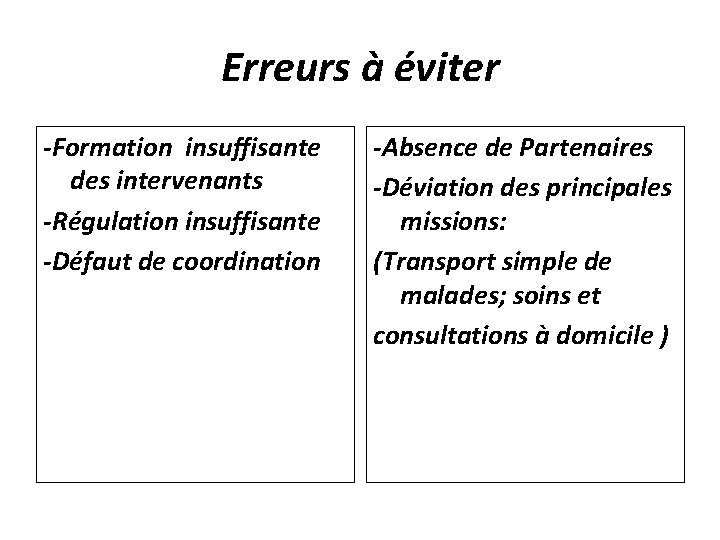 Erreurs à éviter

-Formation insuffisante des intervenants

-Régulation insuffisante

-Défaut de coordination

-Absence de Partenaires

-Déviation des principales missions:

(Transport simple de malades; soins et

consultations à domicile )